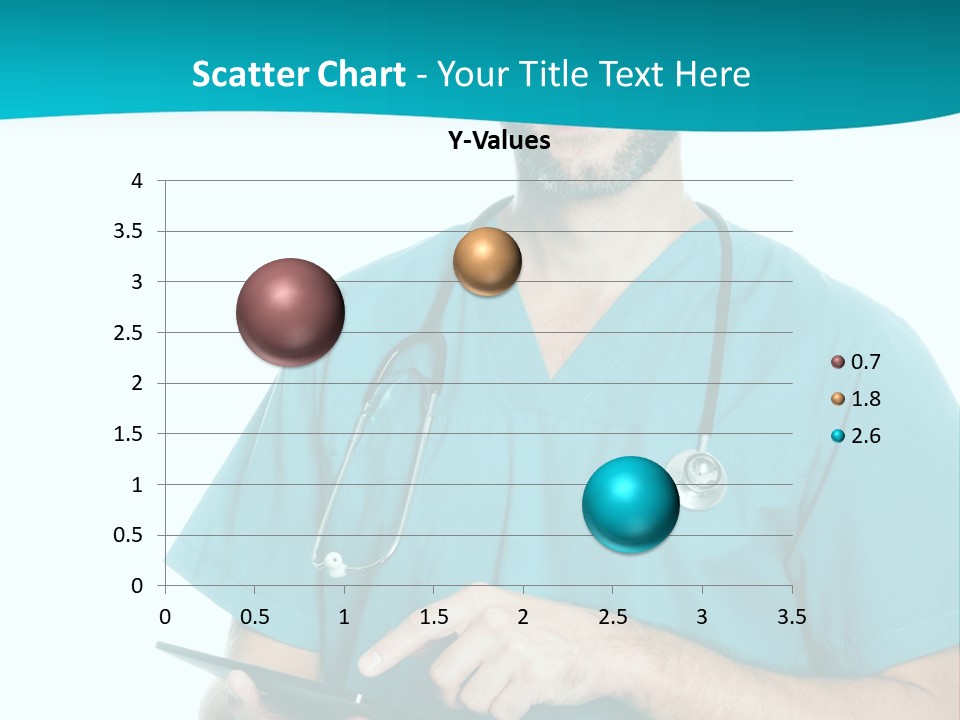 Scatter Chart - Your Title Text Here

Y-Values

4
3.5
3
2.5
2
1.5
1
0.5
0

0 0.5 1 1.5 2 2.5 3 3.5

0.7
1.8
2.6